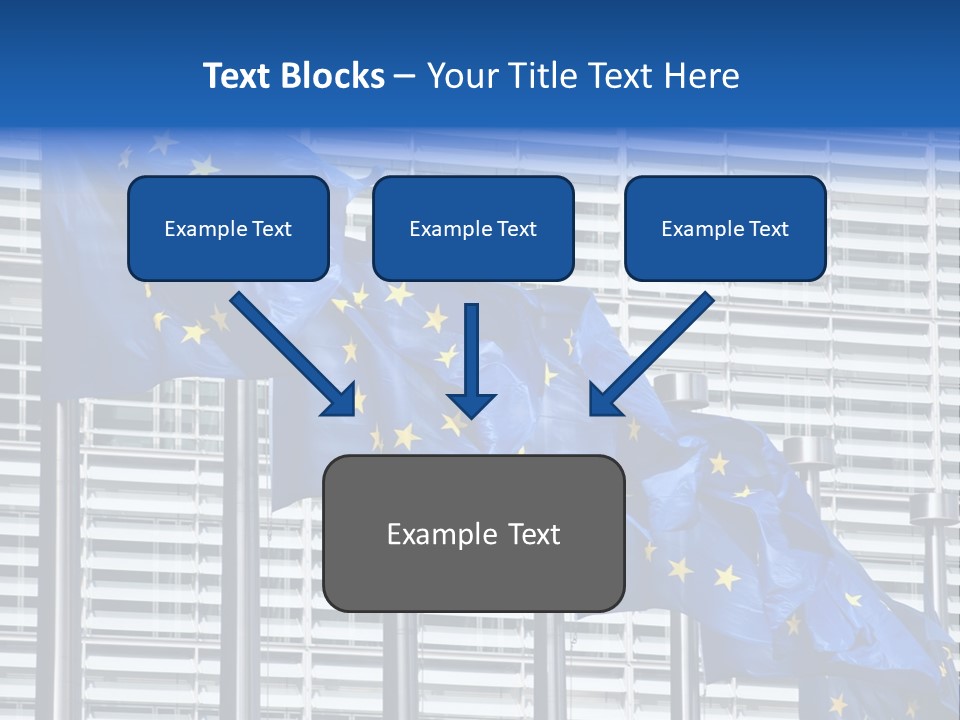 Text Blocks – Your Title Text Here

Example Text

Example Text

Example Text

Example Text